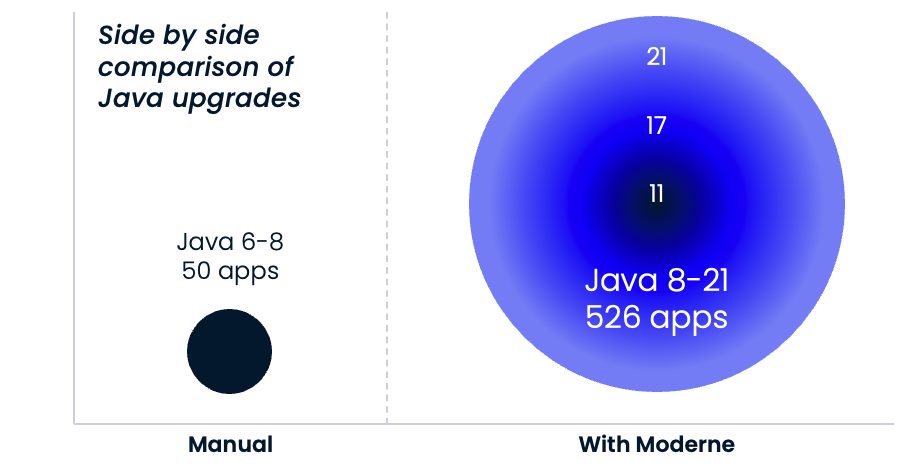 Side by side comparison of Java upgrades

Java 6-8
50 apps

21

17

11

Java 8-21
526 apps

Manual

With Moderne